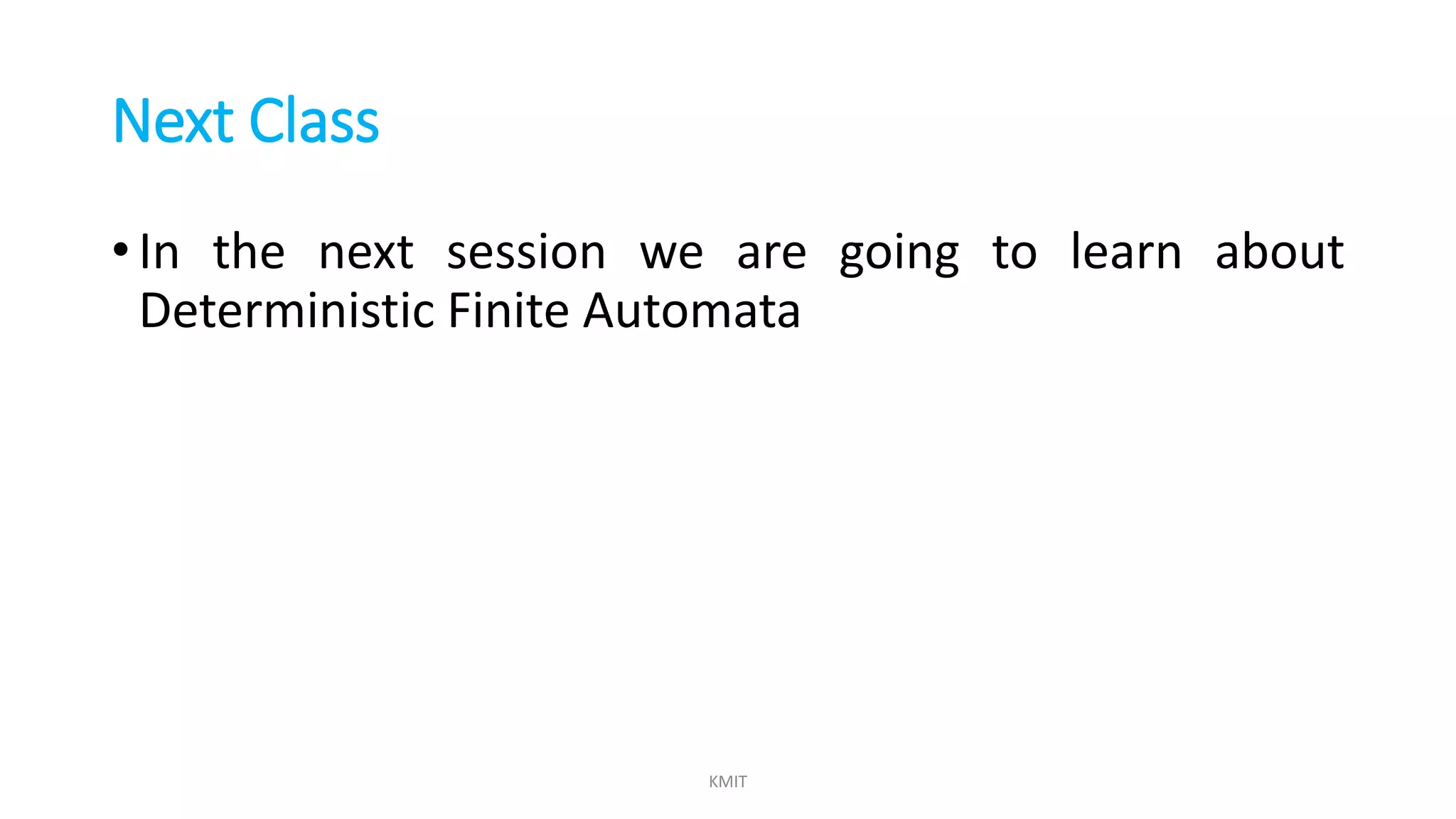 Next Class

• In the next session we are going to learn about Deterministic Finite Automata

KMIT